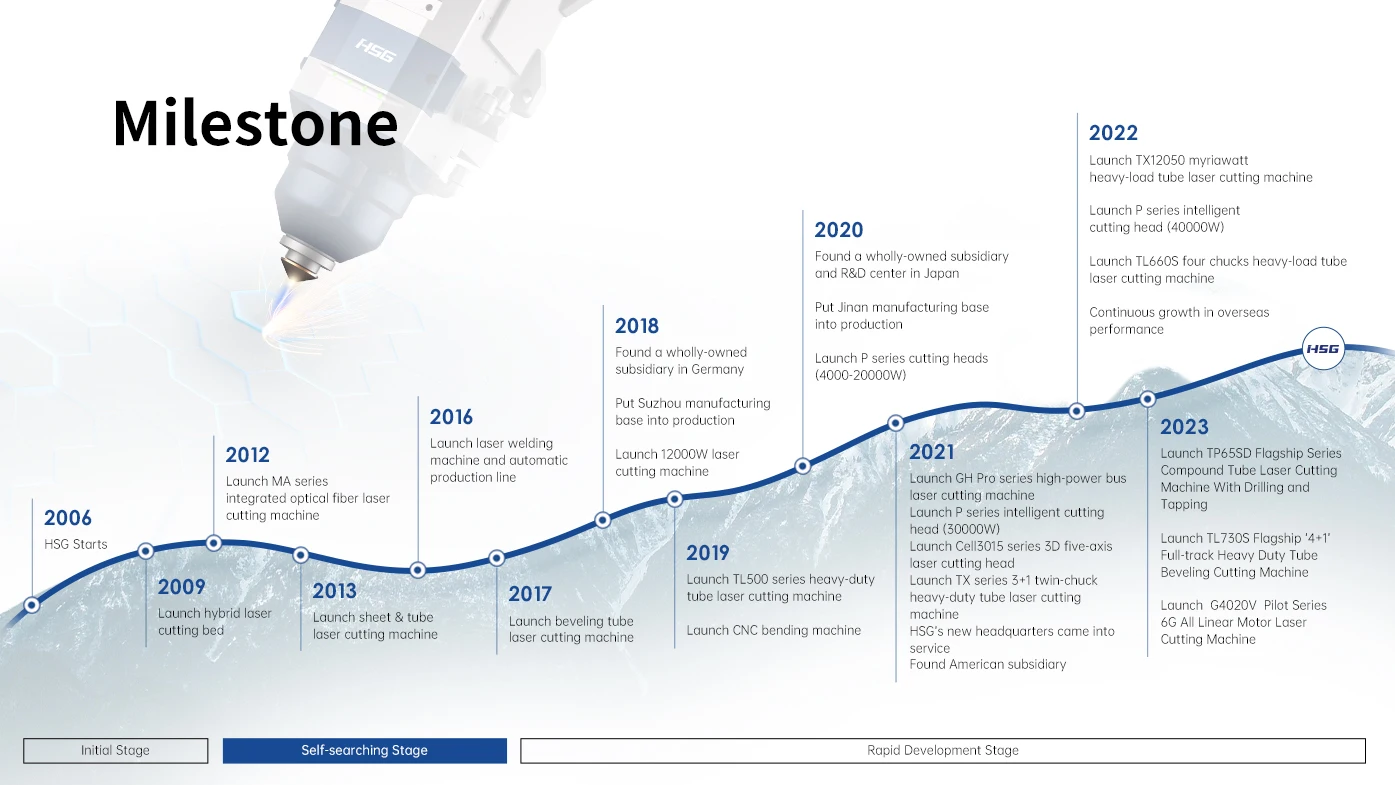 HSG

Milestone

2006
HSG Starts

2009
Launch hybrid laser cutting bed

2012
Launch MA series integrated optical fiber laser cutting machine

2013
Launch sheet & tube laser cutting machine

2016
Launch laser welding machine and automatic production line

2017
Launch beveling tube laser cutting machine

2018
Found a wholly-owned subsidiary in Germany

Put Suzhou manufacturing base into production

Launch 12000W laser cutting machine

2019
Launch TL500 series heavy-duty tube laser cutting machine

Launch CNC bending machine

2020
Found a wholly-owned subsidiary and R&D center in Japan

Put Jinan manufacturing base into production

Launch P series cutting heads (4000-20000W)

2021
Launch GH Pro series high-power bus laser cutting machine
Launch P series intelligent cutting head (30000W)
Launch Cell3015 series 3D five-axis laser cutting head
Launch TX series 3+1 twin-chuck heavy-duty tube laser cutting machine
HSG's new headquarters came into service
Found American subsidiary

2022
Launch TX12050 myriawatt heavy-load tube laser cutting machine

Launch P series intelligent cutting head (40000W)

Launch TL660S four chucks heavy-load tube laser cutting machine

Continuous growth in overseas performance

HSG

2023
Launch TP65SD Flagship Series Compound Tube Laser Cutting Machine With Drilling and Tapping

Launch TL730S Flagship '4+1' Full-track Heavy Duty Tube Beveling Cutting Machine

Launch G4020V Pilot Series 6G All Linear Motor Laser Cutting Machine

Initial Stage
Self-searching Stage
Rapid Development Stage